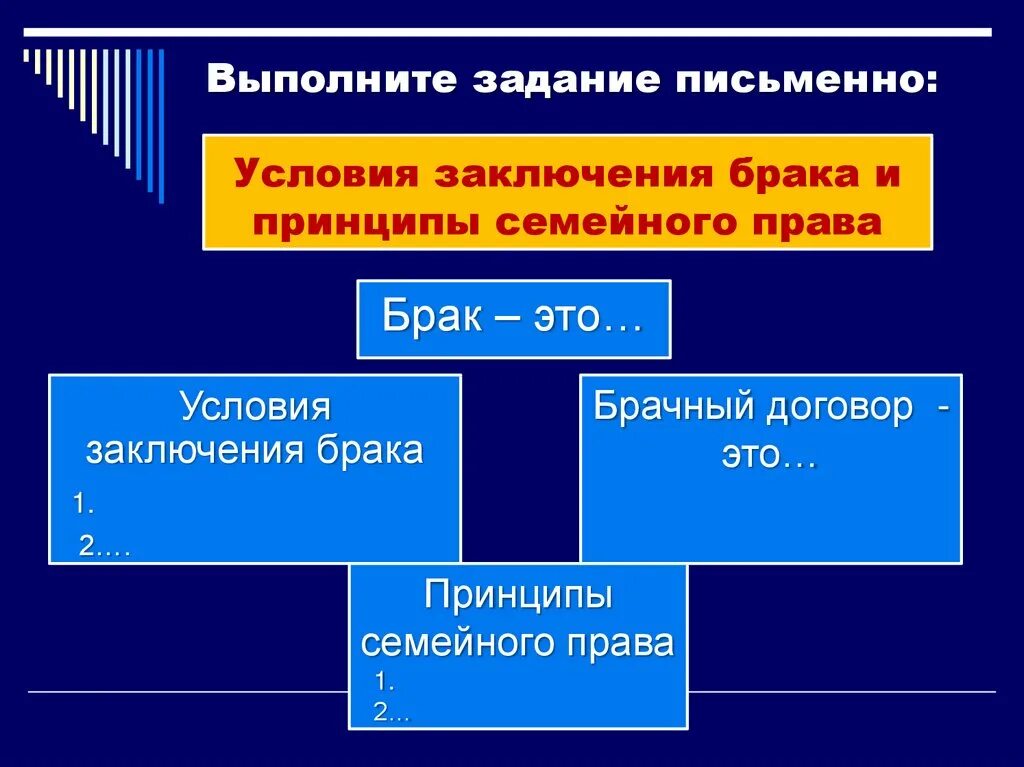 Выполните задание письменно:

Условия заключения брака и принципы семейного права

Брак – это…

Условия заключения брака

1.

2.…

Брачный договор - это…

Принципы семейного права

1.

2…